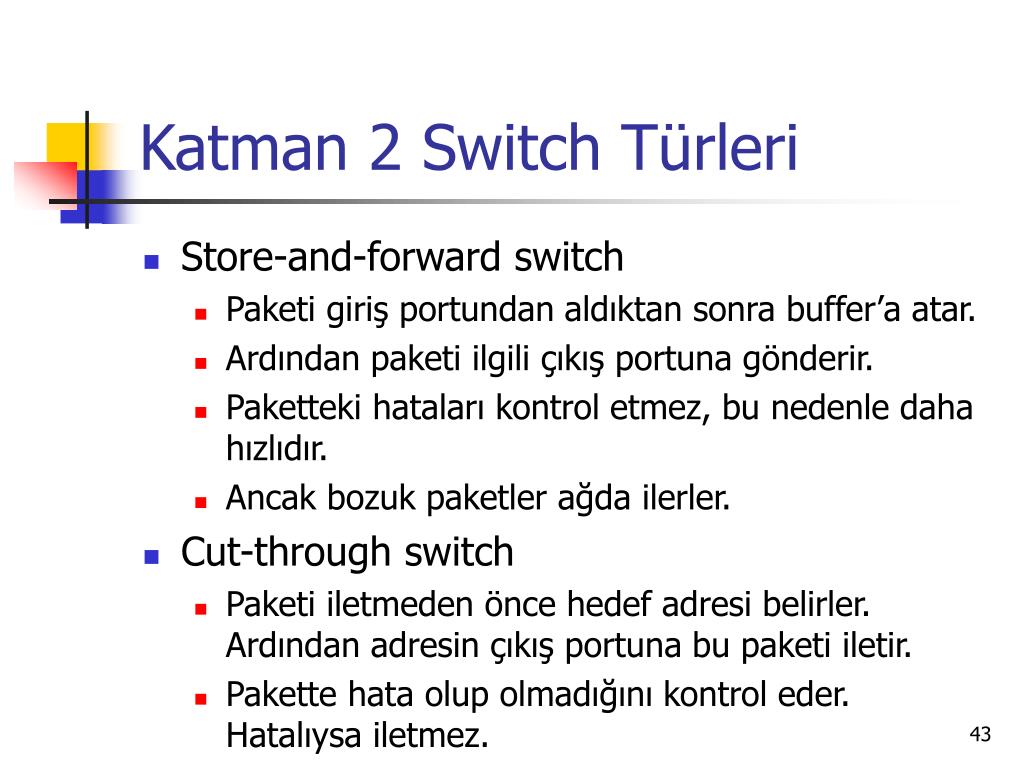 Katman 2 Switch Türleri

- Store-and-forward switch
  - Paketi giriş portundan aldıktan sonra buffer'a atar.
  - Ardından paketi ilgili çıkış portuna gönderir.
  - Paketteki hataları kontrol etmez, bu nedenle daha hızlıdır.
  - Ancak bozuk paketler ağda ilerler.
- Cut-through switch
  - Paketi iletmeden önce hedef adresi belirler. Ardından adresin çıkış portuna bu paketi iletir.
  - Pakette hata olup olmadığını kontrol eder. Hatalıysa iletmez.

43